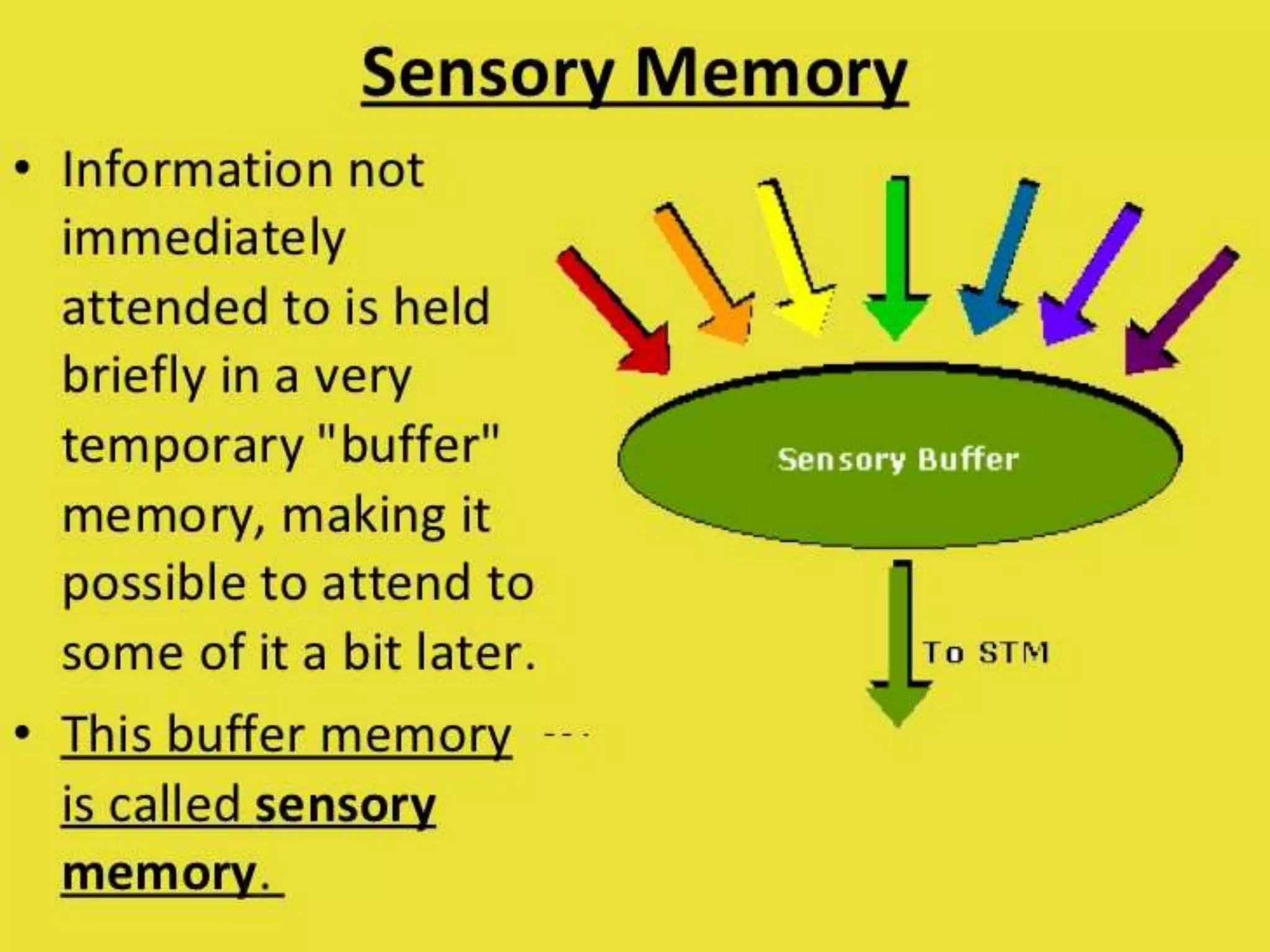 Sensory Memory

• Information not immediately attended to is held briefly in a very temporary "buffer" memory, making it possible to attend to some of it a bit later.

• This buffer memory is called sensory memory.

Sensory Buffer

To STM